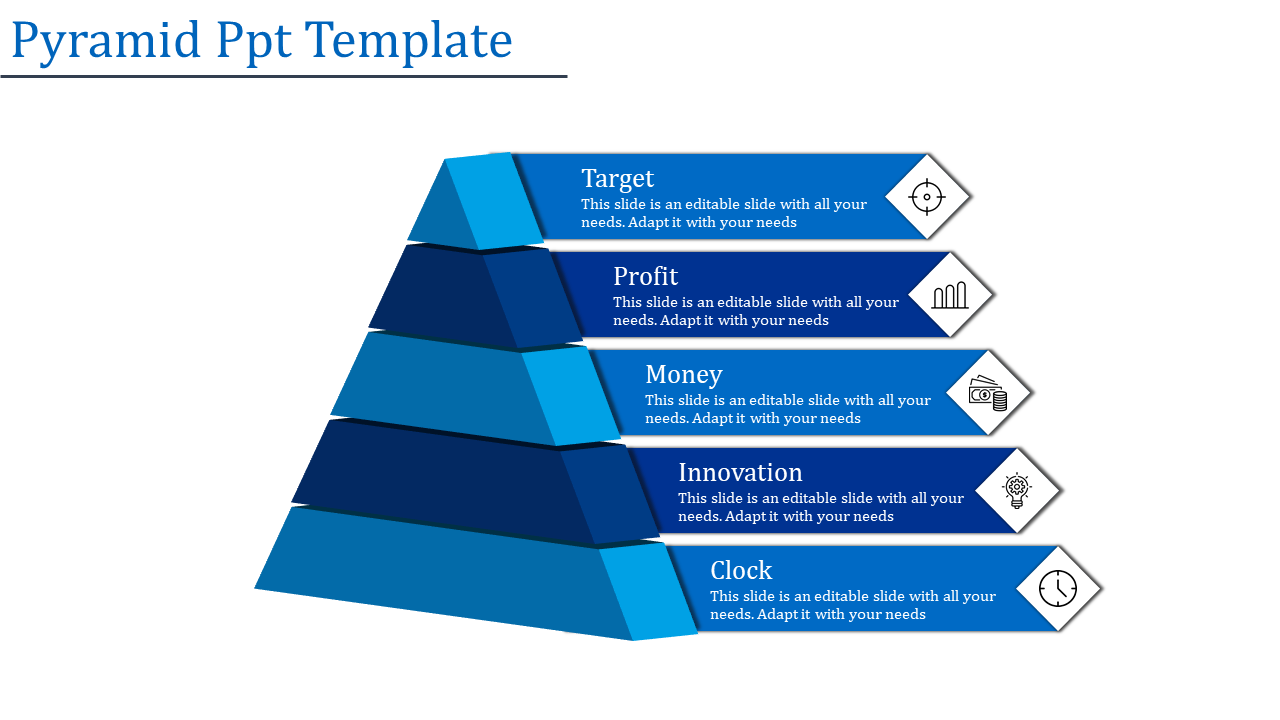 Pyramid Ppt Template

Target
This slide is an editable slide with all your needs. Adapt it with your needs

Profit
This slide is an editable slide with all your needs. Adapt it with your needs

Money
This slide is an editable slide with all your needs. Adapt it with your needs

Innovation
This slide is an editable slide with all your needs. Adapt it with your needs

Clock
This slide is an editable slide with all your needs. Adapt it with your needs